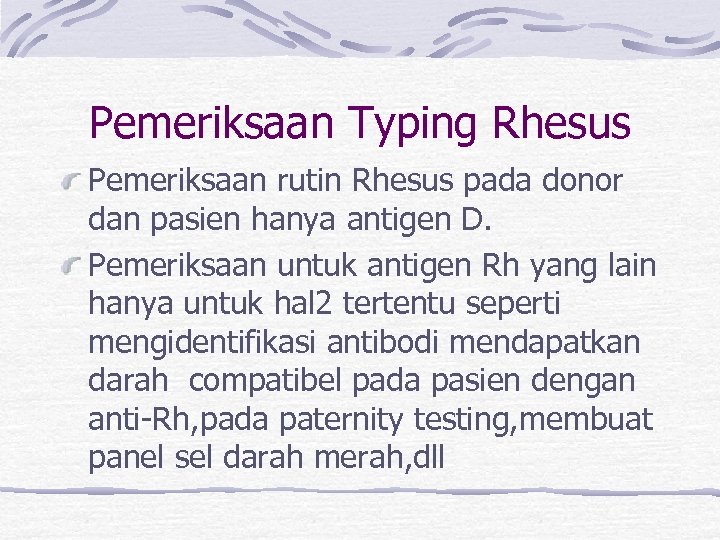 Pemeriksaan Typing Rhesus

Pemeriksaan rutin Rhesus pada donor dan pasien hanya antigen D.

Pemeriksaan untuk antigen Rh yang lain hanya untuk hal2 tertentu seperti mengidentifikasi antibodi mendapatkan darah compatibel pada pasien dengan anti-Rh,pada paternity testing,membuat panel sel darah merah,dll